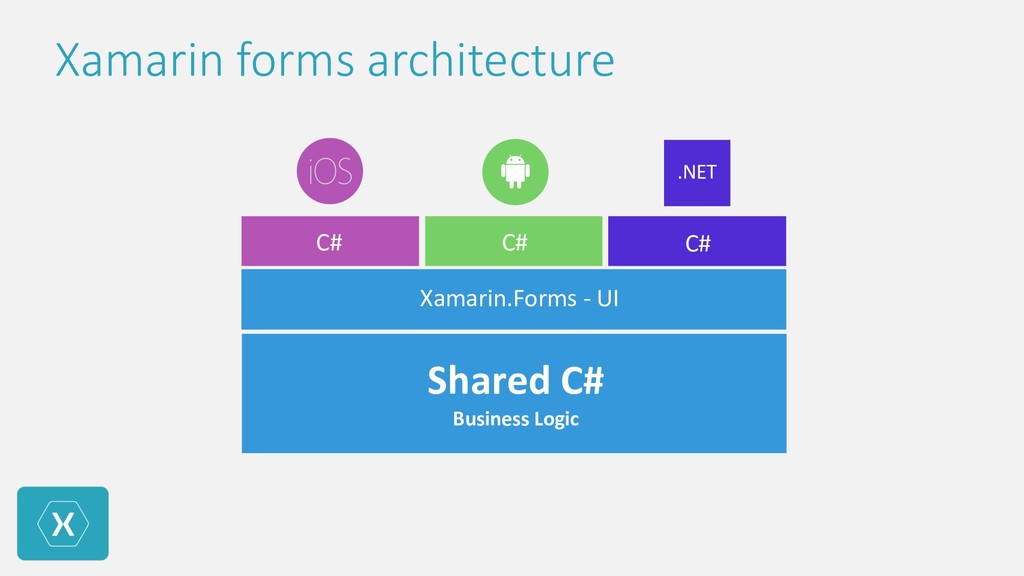 Xamarin forms architecture

iOS

.NET

C#

C#

C#

Xamarin.Forms - UI

Shared C#
Business Logic

X